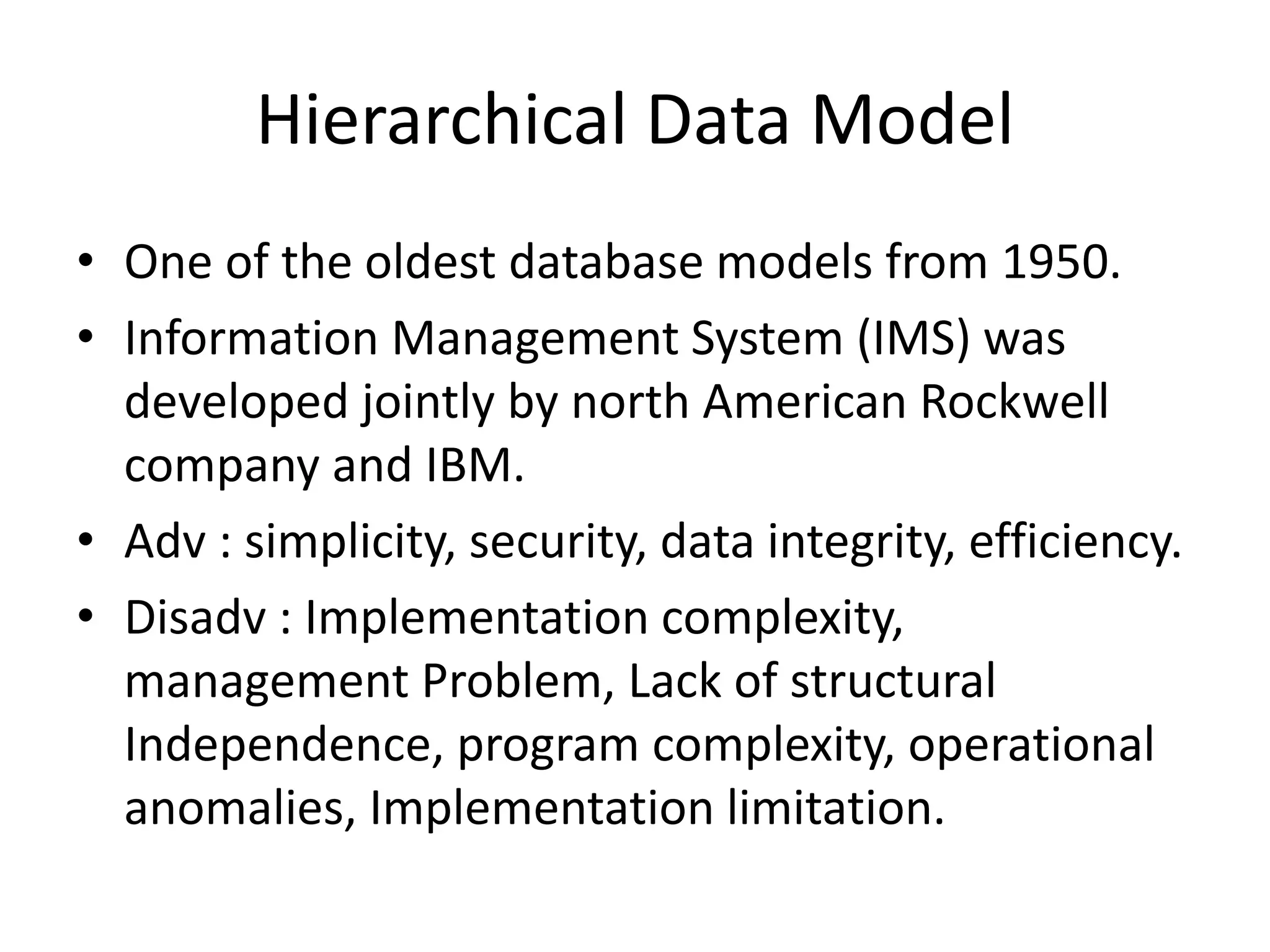 Hierarchical Data Model

• One of the oldest database models from 1950.
• Information Management System (IMS) was developed jointly by north American Rockwell company and IBM.
• Adv : simplicity, security, data integrity, efficiency.
• Disadv : Implementation complexity, management Problem, Lack of structural Independence, program complexity, operational anomalies, Implementation limitation.